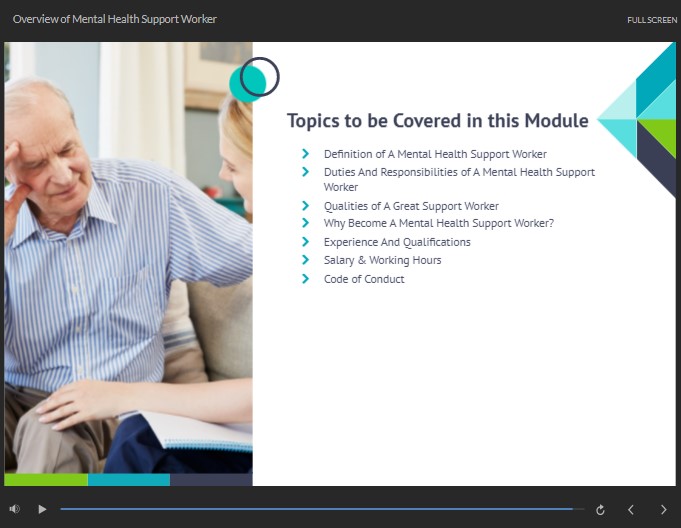 Overview of Mental Health Support Worker

FULL SCREEN

Topics to be Covered in this Module

Definition of A Mental Health Support Worker
Duties And Responsibilities of A Mental Health Support Worker
Qualities of A Great Support Worker
Why Become A Mental Health Support Worker?
Experience And Qualifications
Salary & Working Hours
Code of Conduct